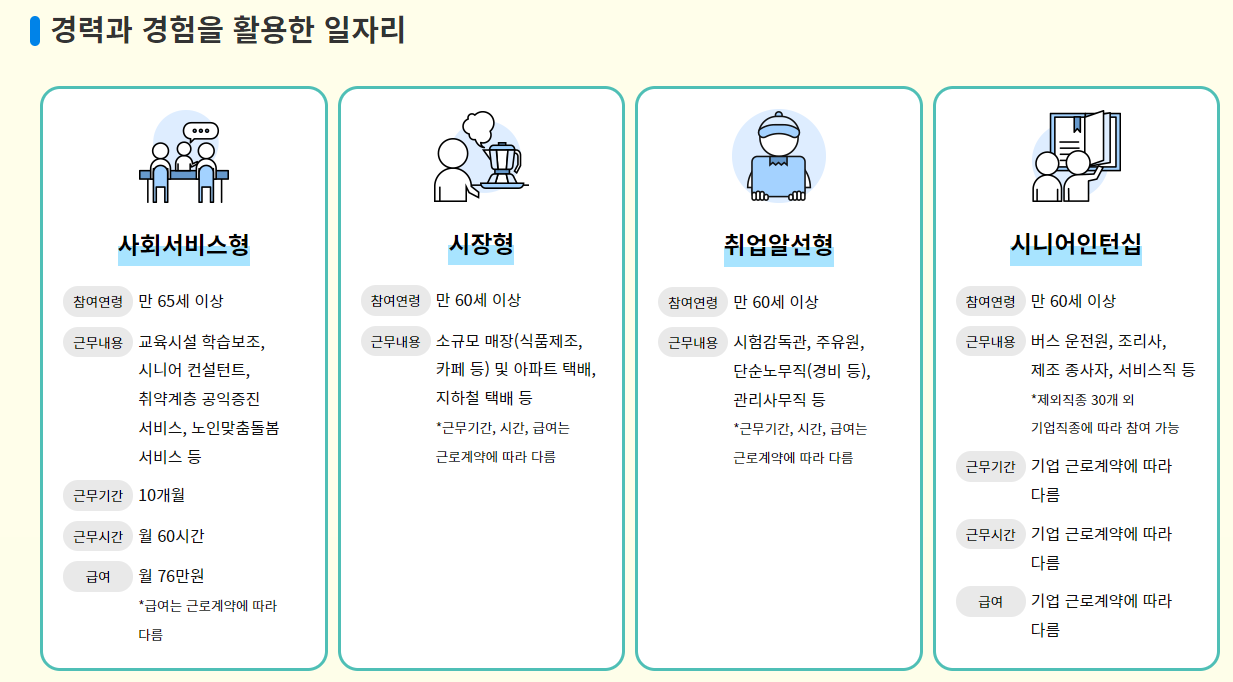 경력과 경험을 활용한 일자리

사회서비스형

참여연령 만 65세 이상

근무내용 교육시설 학습보조, 시니어 컨설턴트, 취약계층 공익증진 서비스, 노인맞춤돌봄 서비스 등

근무기간 10개월

근무시간 월 60시간

급여 월 76만원

*급여는 근로계약에 따라 다름

시장형

참여연령 만 60세 이상

근무내용 소규모 매장(식품제조, 카페 등) 및 아파트 택배, 지하철 택배 등

*근무기간, 시간, 급여는 근로계약에 따라 다름

취업알선형

참여연령 만 60세 이상

근무내용 시험감독관, 주유원, 단순노무직(경비 등), 관리사무직 등

*근무기간, 시간, 급여는 근로계약에 따라 다름

시니어인턴십

참여연령 만 60세 이상

근무내용 버스 운전원, 조리사, 제조 종사자, 서비스직 등

*제외직종 30개 외 기업직종에 따라 참여 가능

근무기간 기업 근로계약에 따라 다름

근무시간 기업 근로계약에 따라 다름

급여 기업 근로계약에 따라 다름